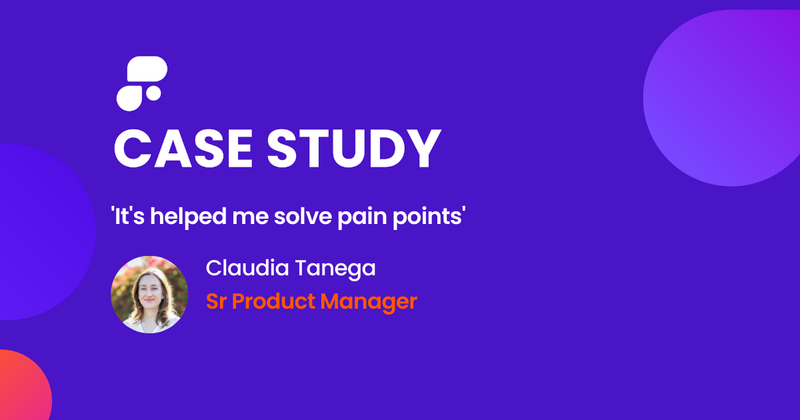 CASE STUDY

'It's helped me solve pain points'

Claudia Tanega
Sr Product Manager